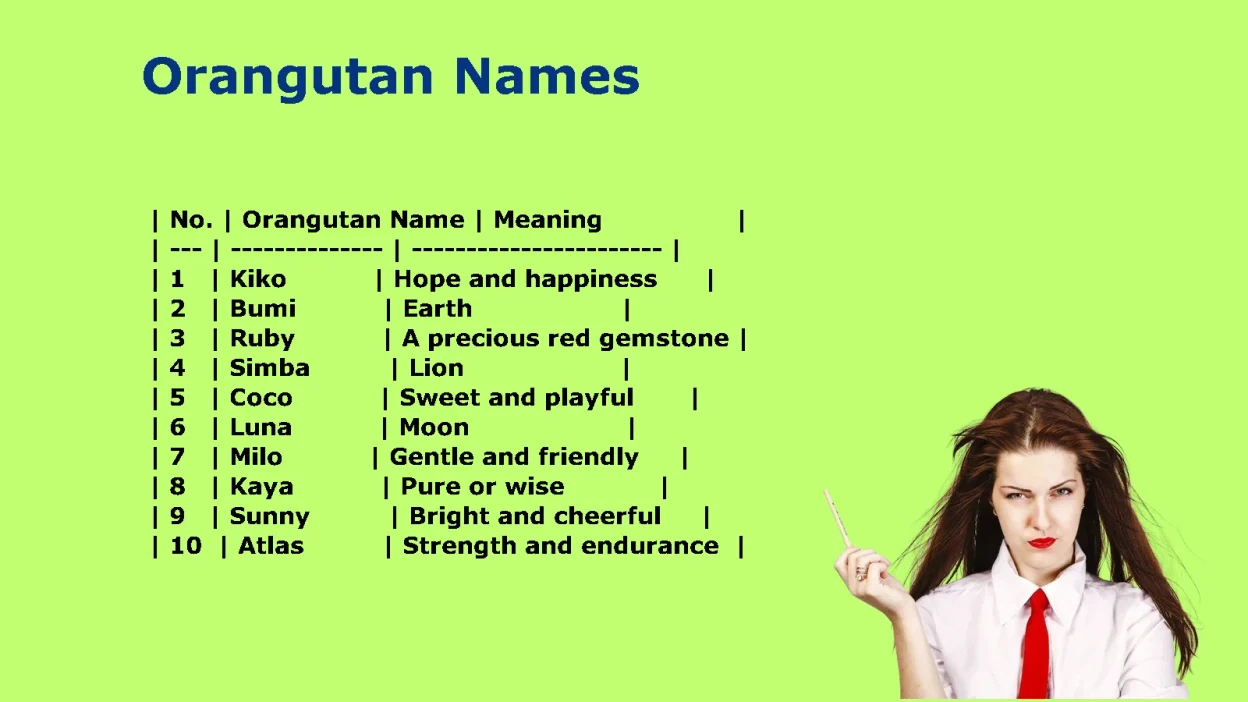 Orangutan Names

| No. | Orangutan Name | Meaning |
|---|---|---|
| 1 | Kiko | Hope and happiness |
| 2 | Bumi | Earth |
| 3 | Ruby | A precious red gemstone |
| 4 | Simba | Lion |
| 5 | Coco | Sweet and playful |
| 6 | Luna | Moon |
| 7 | Milo | Gentle and friendly |
| 8 | Kaya | Pure or wise |
| 9 | Sunny | Bright and cheerful |
| 10 | Atlas | Strength and endurance |